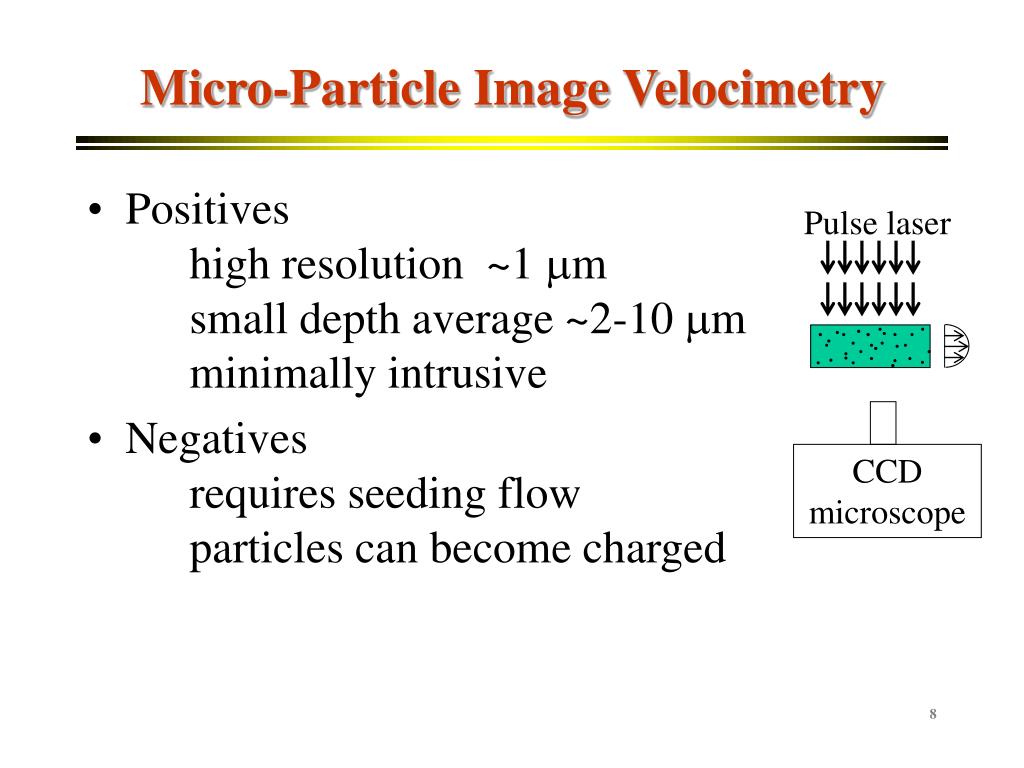 Micro-Particle Image Velocimetry

• Positives
high resolution ~1 μm
small depth average ~2-10 μm
minimally intrusive

• Negatives
requires seeding flow
particles can become charged

Pulse laser

CCD
microscope

8